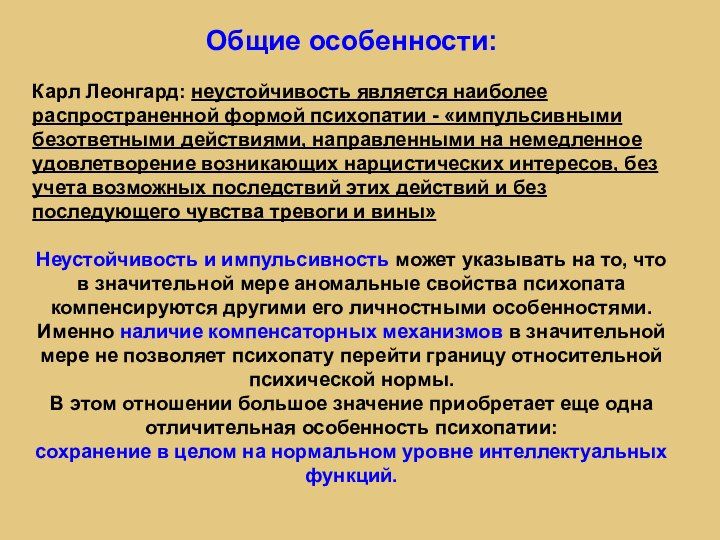 Общие особенности:

Карл Леонгард: неустойчивость является наиболее распространенной формой психопатии - «импульсивными безответными действиями, направленными на немедленное удовлетворение возникающих нарцистических интересов, без учета возможных последствий этих действий и без последующего чувства тревоги и вины»

Неустойчивость и импульсивность может указывать на то, что в значительной мере аномальные свойства психопата компенсируются другими его личностными особенностями. Именно наличие компенсаторных механизмов в значительной мере не позволяет психопату перейти границу относительной психической нормы.
В этом отношении большое значение приобретает еще одна отличительная особенность психопатии:
сохранение в целом на нормальном уровне интеллектуальных функций.